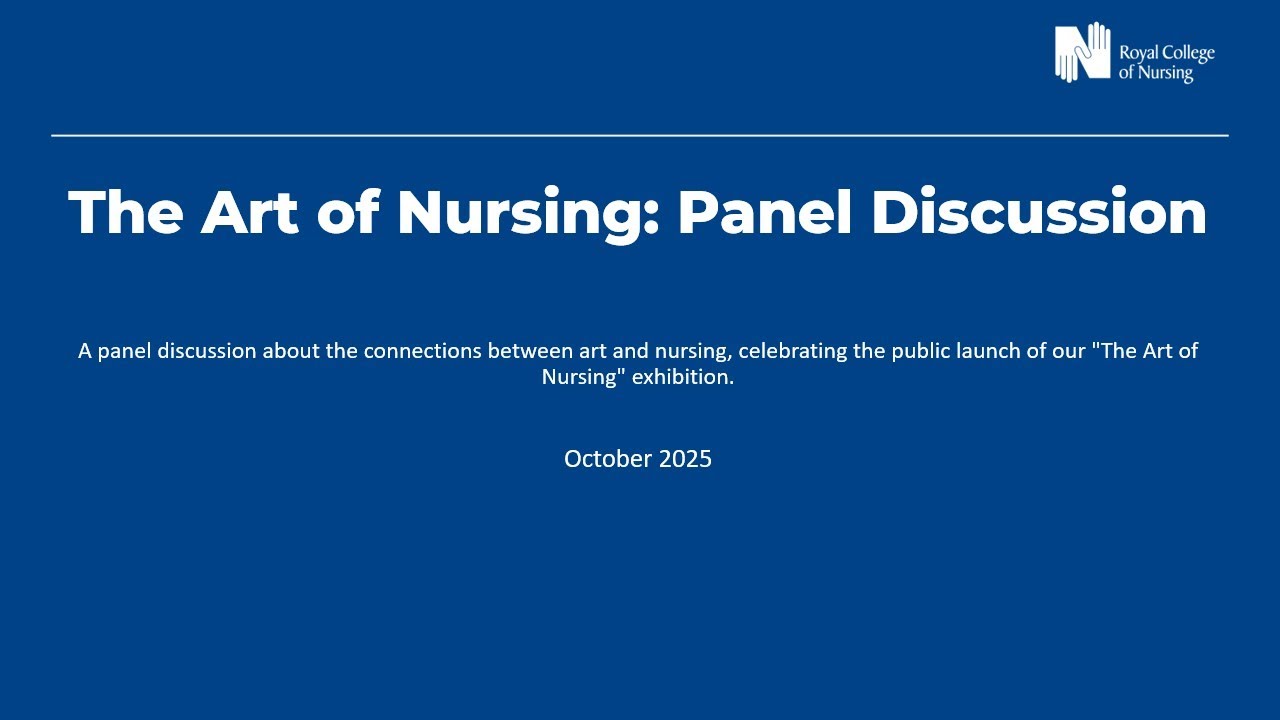 Royal College of Nursing

The Art of Nursing: Panel Discussion

A panel discussion about the connections between art and nursing, celebrating the public launch of our "The Art of Nursing" exhibition.

October 2025